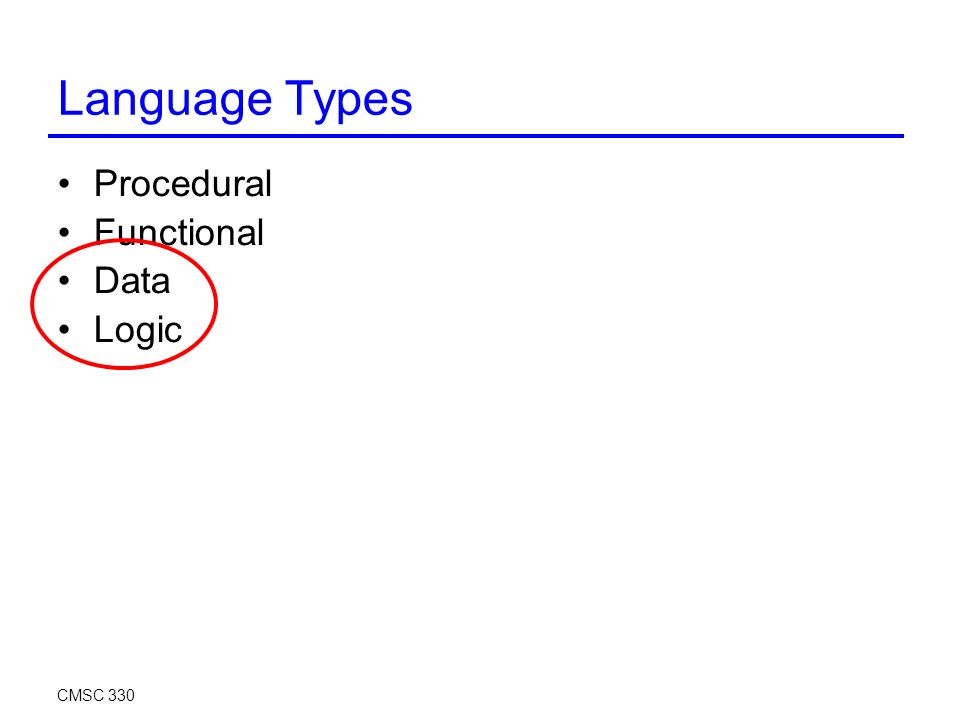 Language Types

• Procedural
• Functional
• Data
• Logic

CMSC 330